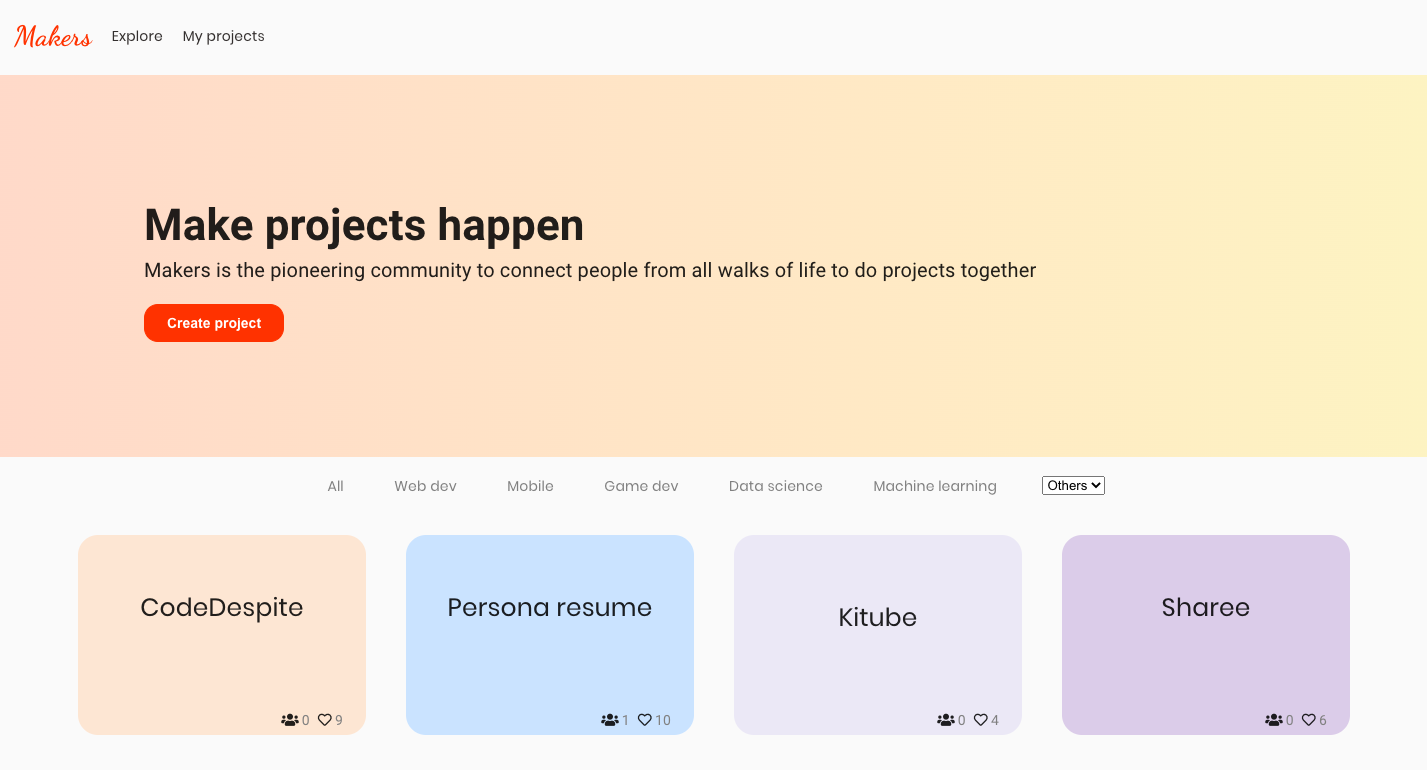 Makers Explore My projects

Make projects happen

Makers is the pioneering community to connect people from all walks of life to do projects together

Create project

All Web dev Mobile Game dev Data science Machine learning Others

CodeDespite
0 9

Persona resume
1 10

Kitube
0 4

Sharee
0 6